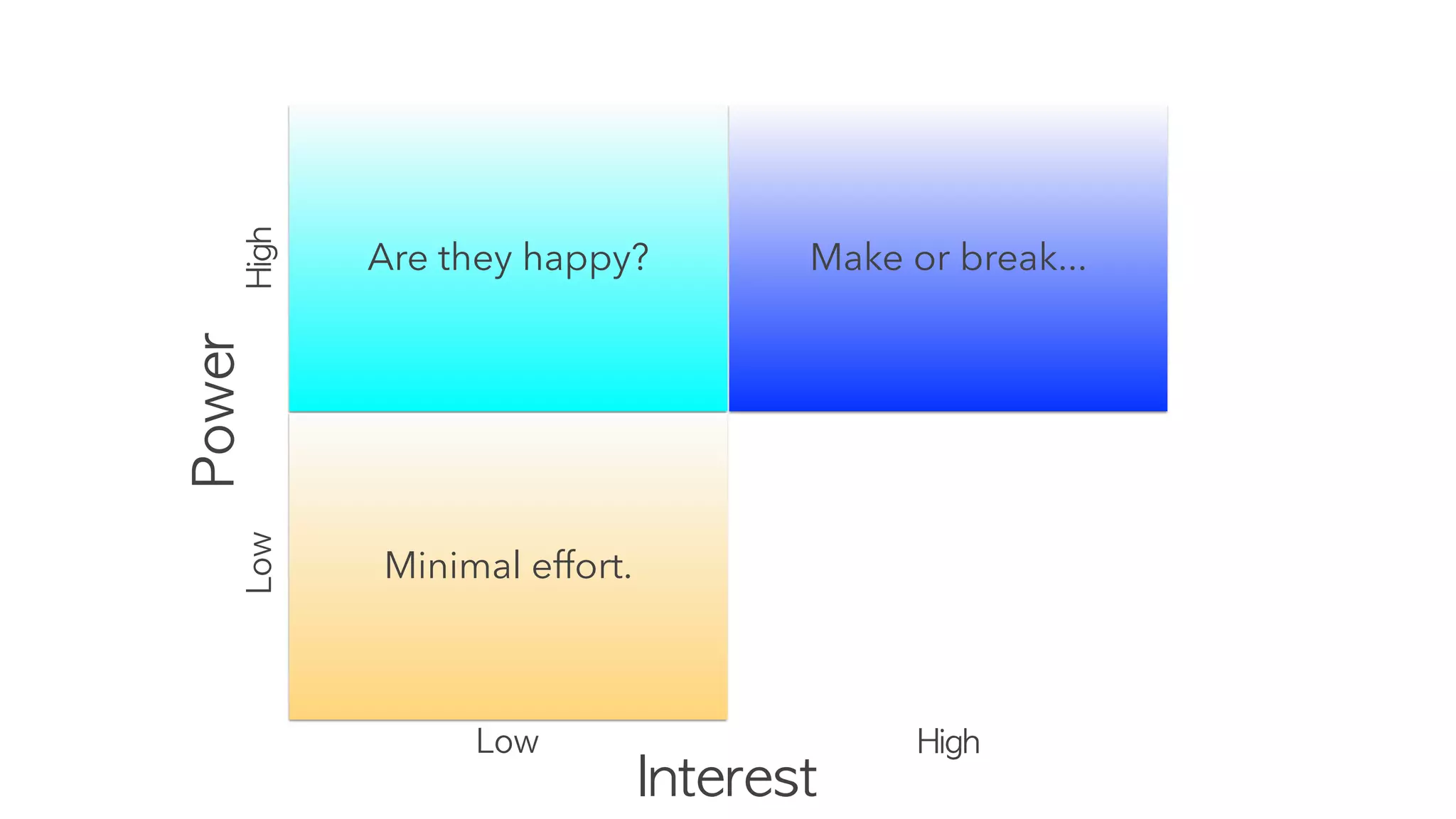 Power
High
Low

Are they happy?

Make or break...

Minimal effort.

Low
High
Interest